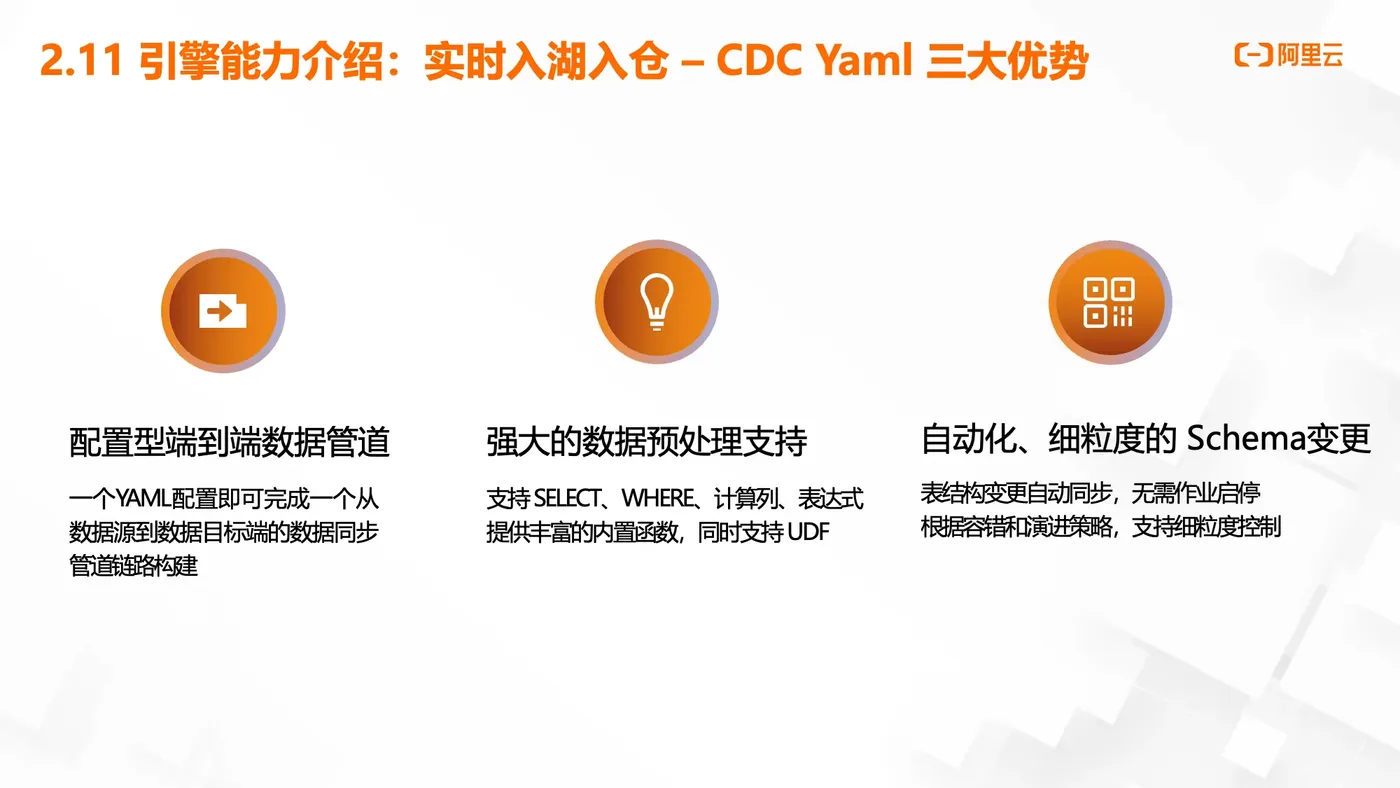 2.11 引擎能力介绍：实时入湖入仓 – CDC Yaml 三大优势

阿里云

配置型端到端数据管道

一个YAML配置即可完成一个从数据源到数据目标端的数据同步管道链路构建

强大的数据预处理支持

支持 SELECT、WHERE、计算列、表达式
提供丰富的内置函数，同时支持 UDF

自动化、细粒度的 Schema变更

表结构变更自动同步，无需作业启停
根据容错和演进策略，支持细粒度控制